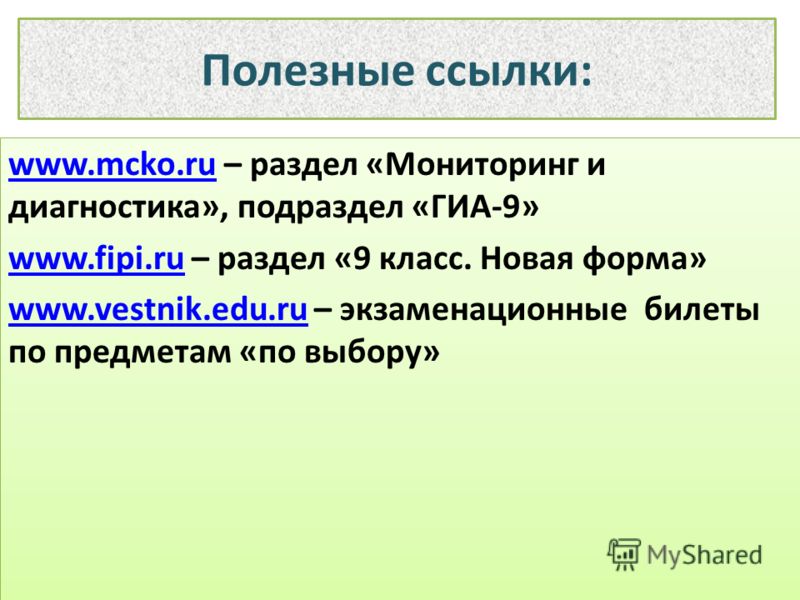 Полезные ссылки:

www.mcko.ru – раздел «Мониторинг и диагностика», подраздел «ГИА-9»

www.fipi.ru – раздел «9 класс. Новая форма»

www.vestnik.edu.ru – экзаменационные билеты по предметам «по выбору»

MyShared